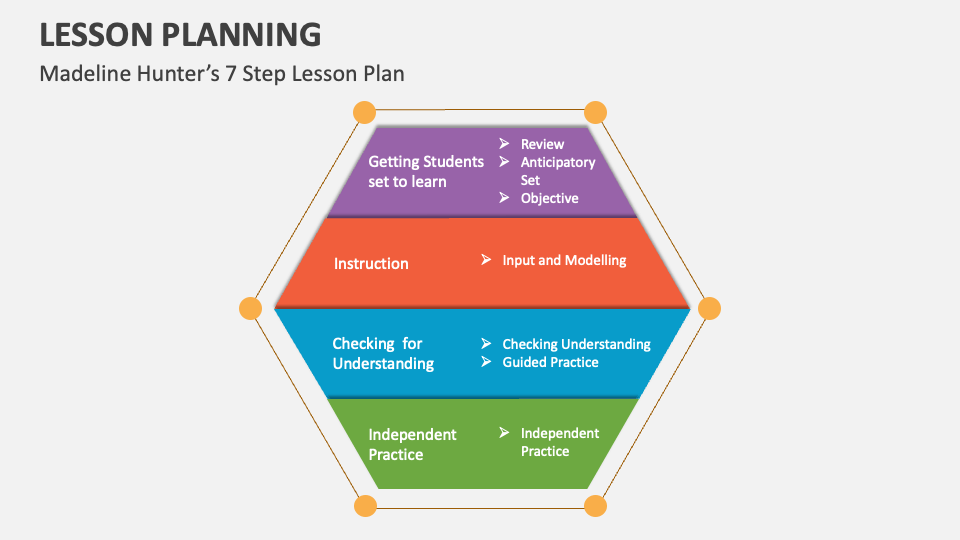 LESSON PLANNING
Madeline Hunter's 7 Step Lesson Plan

Getting Students set to learn
➢ Review
➢ Anticipatory Set
➢ Objective

Instruction
➢ Input and Modelling

Checking for Understanding
➢ Checking Understanding
➢ Guided Practice

Independent Practice
➢ Independent Practice